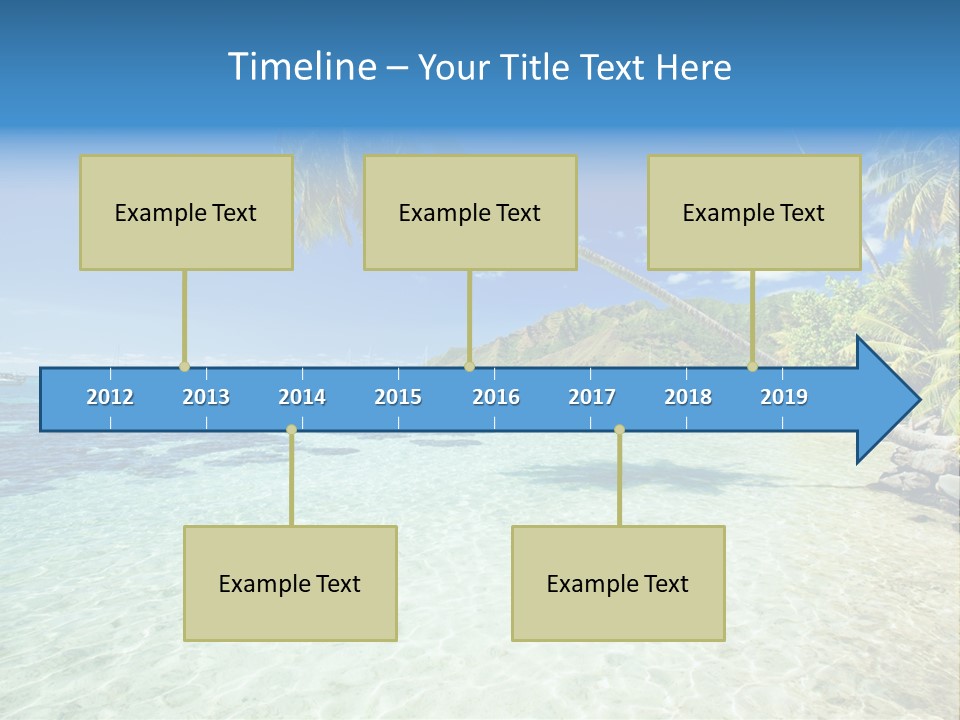 Timeline – Your Title Text Here

Example Text

Example Text

Example Text

2012 2013 2014 2015 2016 2017 2018 2019

Example Text

Example Text